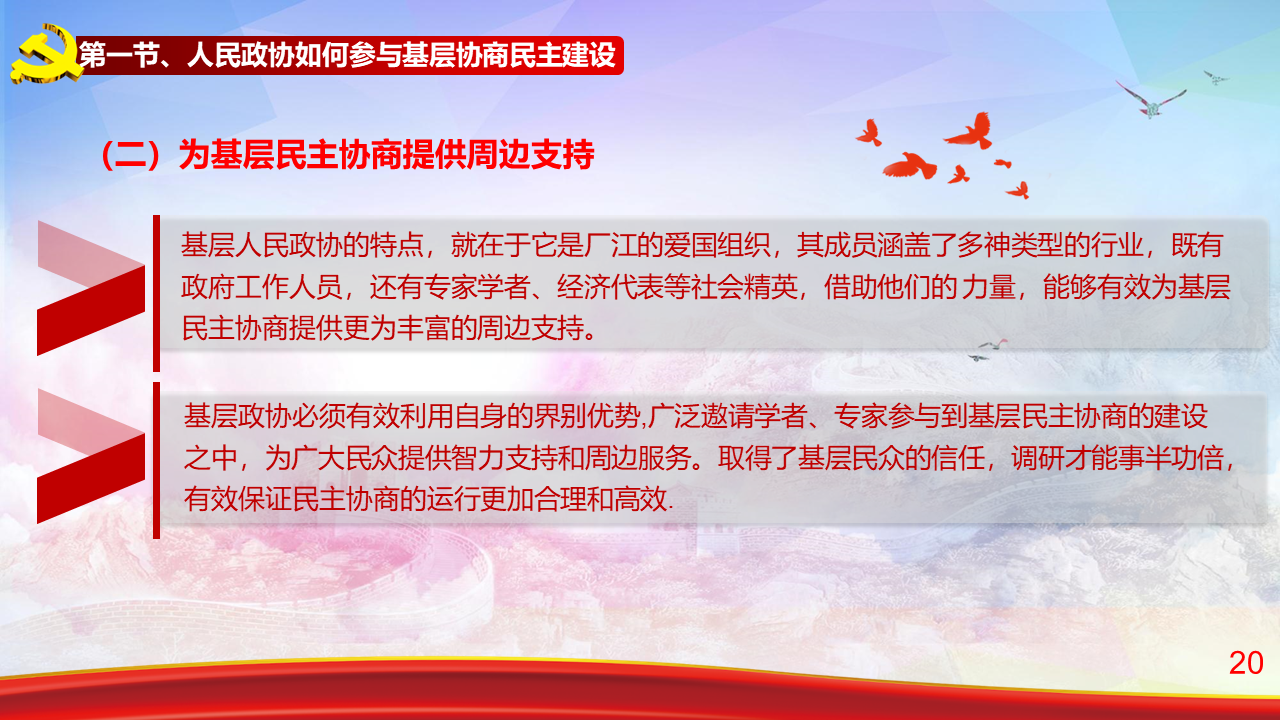 第一节、人民政协如何参与基层协商民主建设

（二）为基层民主协商提供周边支持

基层人民政协的特点，就在于它是厂江的爱国组织，其成员涵盖了多神类型的行业，既有政府工作人员，还有专家学者、经济代表等社会精英，借助他们的力量，能够有效为基层民主协商提供更为丰富的周边支持。

基层政协必须有效利用自身的界别优势,广泛邀请学者、专家参与到基层民主协商的建设之中，为广大民众提供智力支持和周边服务。取得了基层民众的信任，调研才能事半功倍，有效保证民主协商的运行更加合理和高效.

20